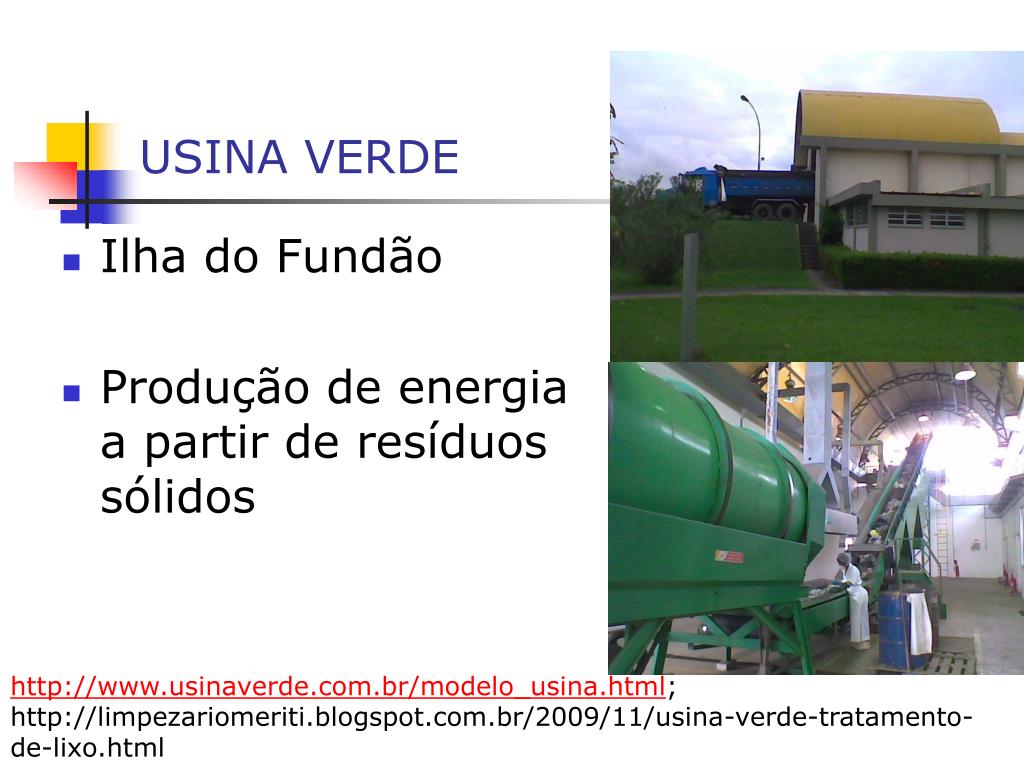 USINA VERDE

Ilha do Fundão

Produção de energia a partir de resíduos sólidos

http://www.usinaverde.com.br/modelo_usina.html; http://limpezariomeriti.blogspot.com.br/2009/11/usina-verde-tratamento-de-lixo.html